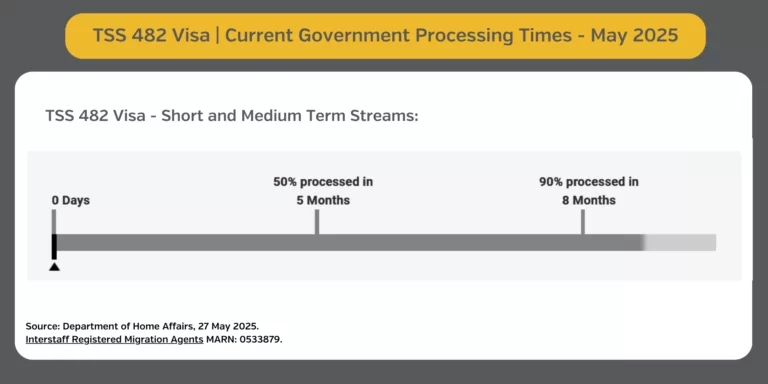 TSS 482 Visa | Current Government Processing Times - May 2025

TSS 482 Visa - Short and Medium Term Streams:

0 Days

50% processed in 5 Months

90% processed in 8 Months

Source: Department of Home Affairs, 27 May 2025.
Interstaff Registered Migration Agents MARN: 0533879.